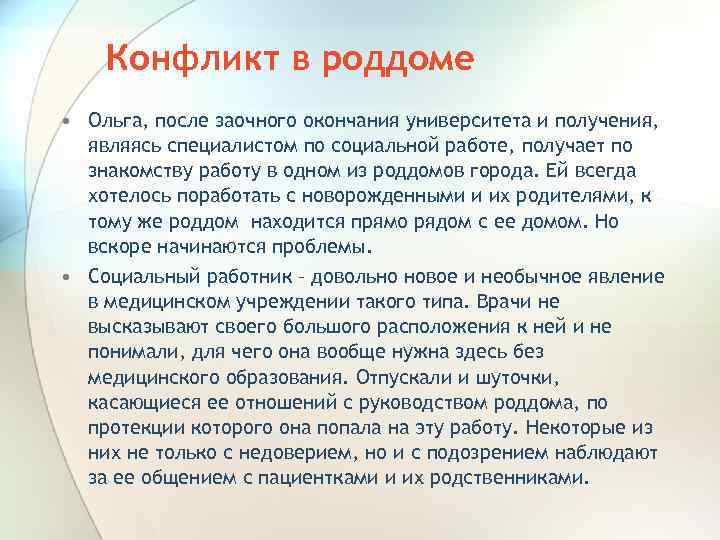 Конфликт в роддоме

• Ольга, после заочного окончания университета и получения, являясь специалистом по социальной работе, получает по знакомству работу в одном из роддомов города. Ей всегда хотелось поработать с новорожденными и их родителями, к тому же роддом находится прямо рядом с ее домом. Но вскоре начинаются проблемы.

• Социальный работник – довольно новое и необычное явление в медицинском учреждении такого типа. Врачи не высказывают своего большого расположения к ней и не понимали, для чего она вообще нужна здесь без медицинского образования. Отпускали и шуточки, касающиеся ее отношений с руководством роддома, по протекции которого она попала на эту работу. Некоторые из них не только с недоверием, но и с подозрением наблюдают за ее общением с пациентками и их родственниками.